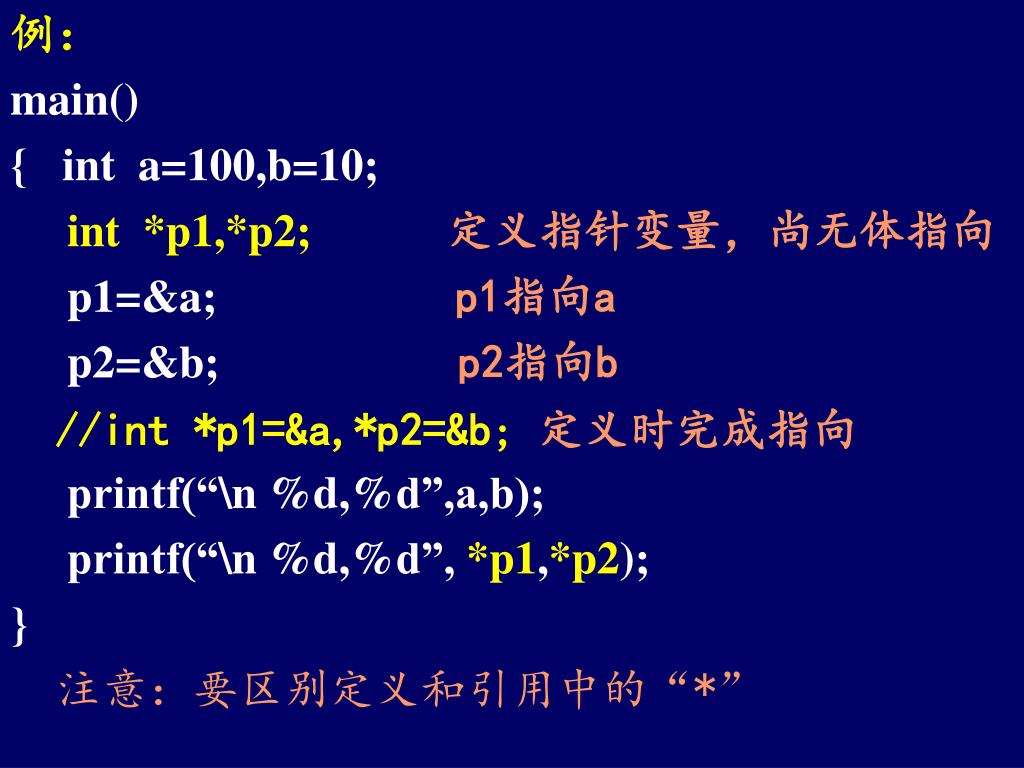 例：
main()
{ int a=100,b=10;
int *p1,*p2; 定义指针变量，尚无体指向
p1=&a; p1指向a
p2=&b; p2指向b
//int *p1=&a,*p2=&b; 定义时完成指向
printf(“\n %d,%d”,a,b);
printf(“\n %d,%d”, *p1,*p2);
}
注意：要区别定义和引用中的“*”